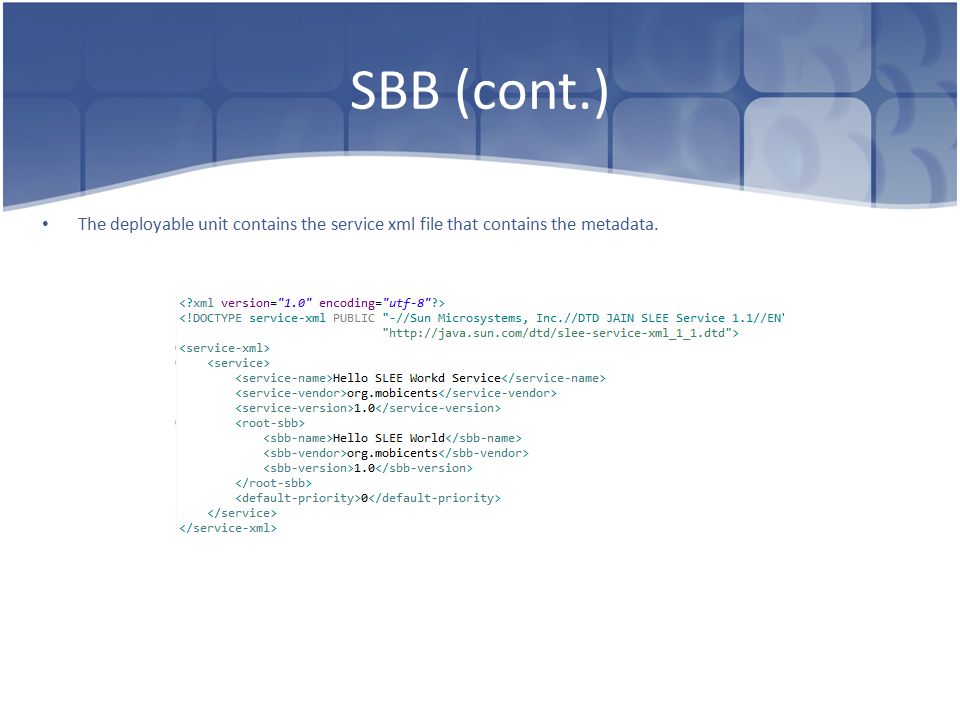 SBB (cont.)

• The deployable unit contains the service xml file that contains the metadata.

<?xml version="1.0" encoding="utf-8"?>
<!DOCTYPE service-xml PUBLIC "-//Sun Microsystems, Inc.//DTD JAIN SLEE Service 1.1//EN'
"http://java.sun.com/dtd/slee-service-xml_1_1.dtd">
<service-xml>
<service>
<service-name>Hello SLEE Workd Service</service-name>
<service-vendor>org.mobicents</service-vendor>
<service-version>1.0</service-version>
<root-sbb>
<sbb-name>Hello SLEE World</sbb-name>
<sbb-vendor>org.mobicents</sbb-vendor>
<sbb-version>1.0</sbb-version>
</root-sbb>
<default-priority>0</default-priority>
</service>
</service-xml>